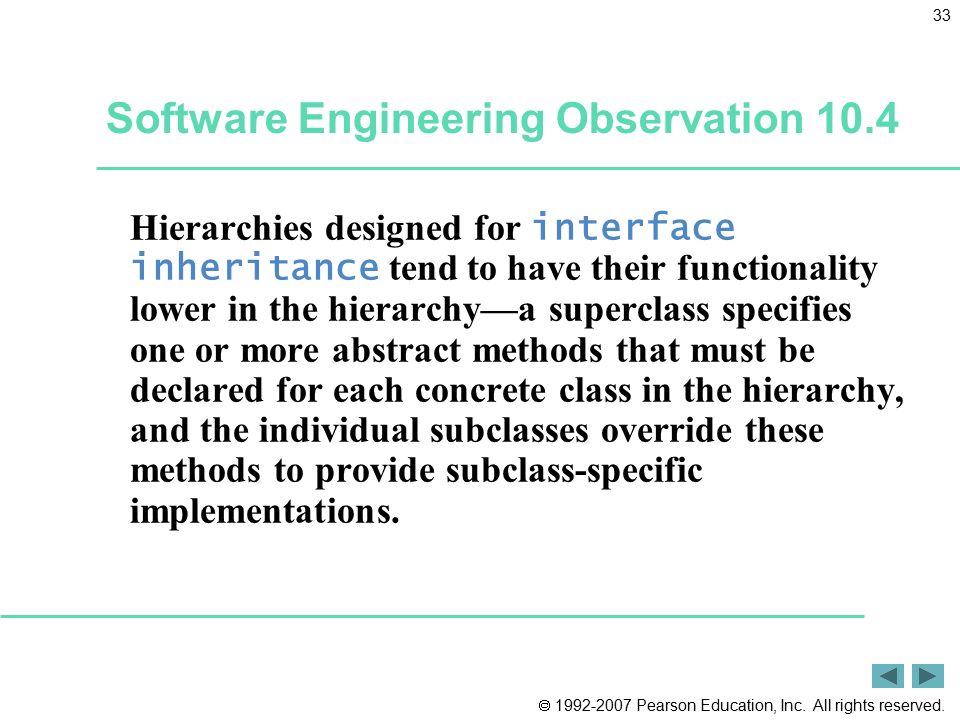 33

Software Engineering Observation 10.4

Hierarchies designed for interface inheritance tend to have their functionality lower in the hierarchy—a superclass specifies one or more abstract methods that must be declared for each concrete class in the hierarchy, and the individual subclasses override these methods to provide subclass-specific implementations.

© 1992-2007 Pearson Education, Inc. All rights reserved.